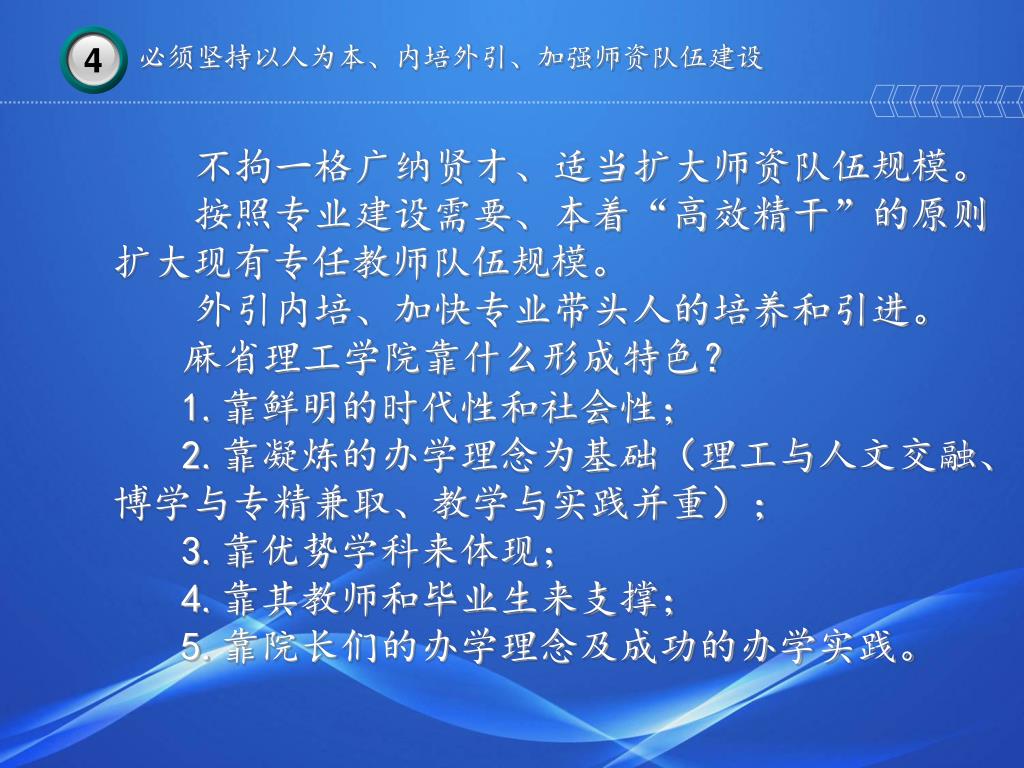 4 必须坚持以人为本、内培外引、加强师资队伍建设

不拘一格广纳贤才、适当扩大师资队伍规模。

按照专业建设需要、本着“高效精干”的原则扩大现有专任教师队伍规模。

外引内培、加快专业带头人的培养和引进。

麻省理工学院靠什么形成特色?

1. 靠鲜明的时代性和社会性;

2. 靠凝炼的办学理念为基础(理工与人文交融、博学与专精兼取、教学与实践并重);

3. 靠优势学科来体现;

4. 靠其教师和毕业生来支撑;

5. 靠院长们的办学理念及成功的办学实践。